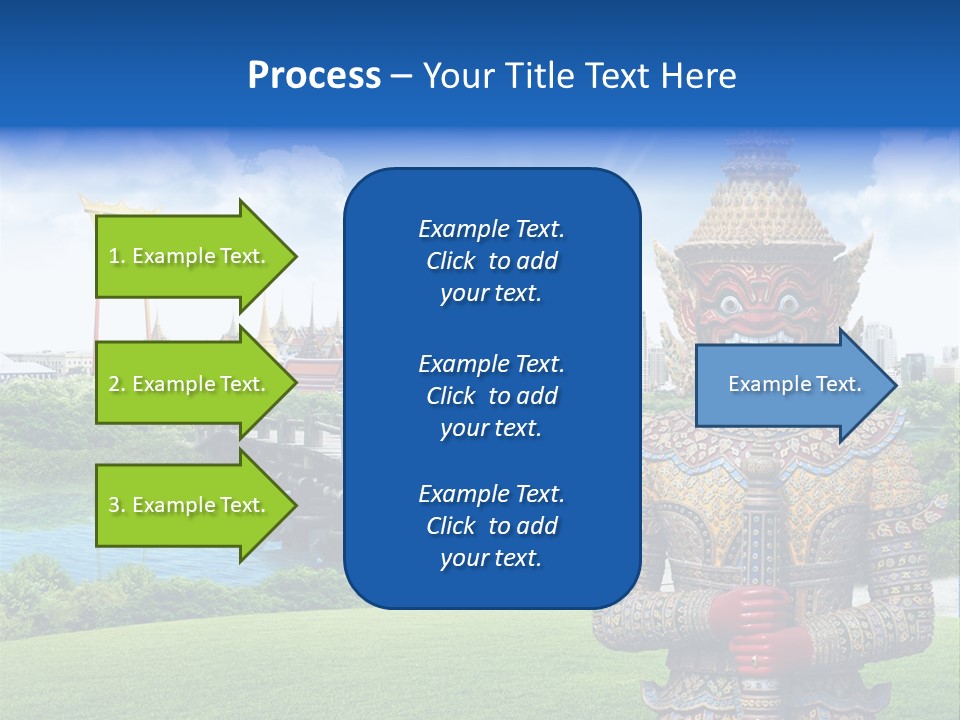 Process – Your Title Text Here

1. Example Text.

2. Example Text.

3. Example Text.

Example Text. Click to add your text.

Example Text. Click to add your text.

Example Text. Click to add your text.

Example Text.